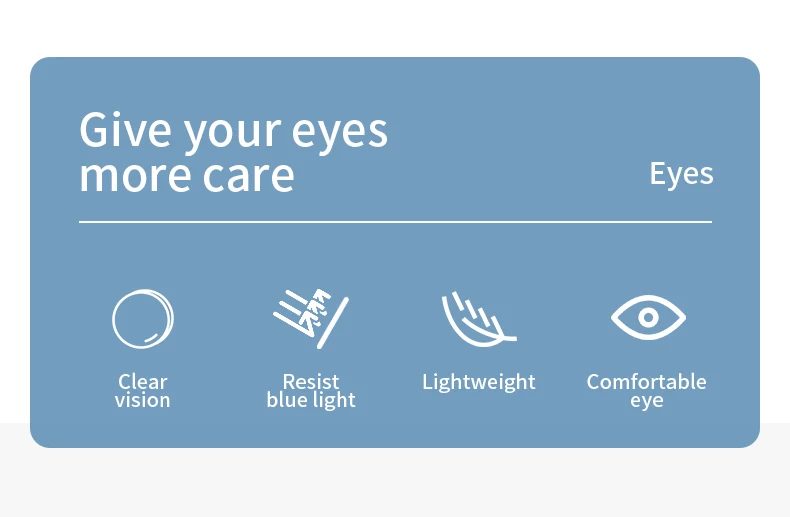 Give your eyes more care

Eyes

Clear vision

Resist blue light

Lightweight

Comfortable eye